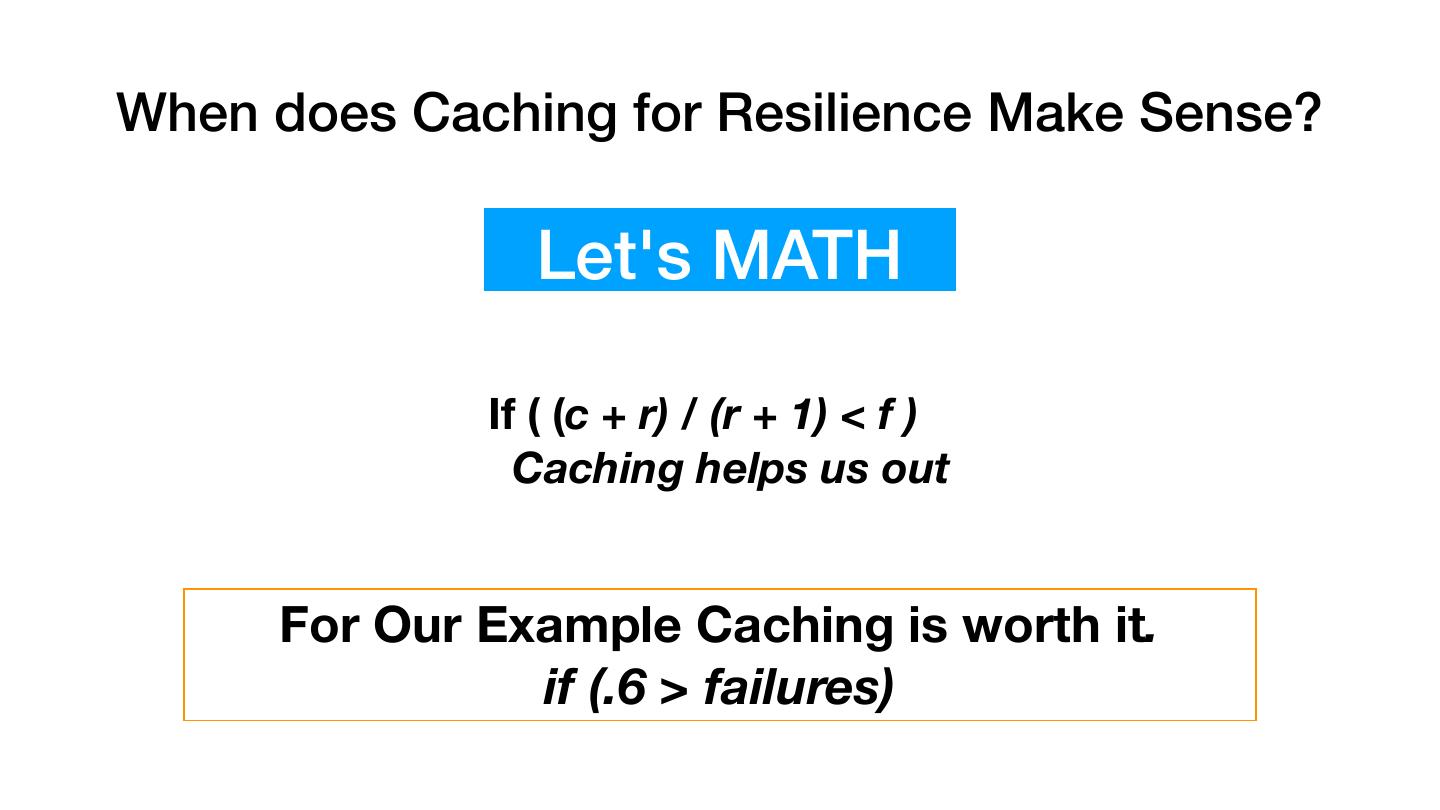 When does Caching for Resilience Make Sense?

Let's MATH

If ( $(c + r) / (r + 1) < f$ )
Caching helps us out

For Our Example Caching is worth it.
if (.6 > failures)